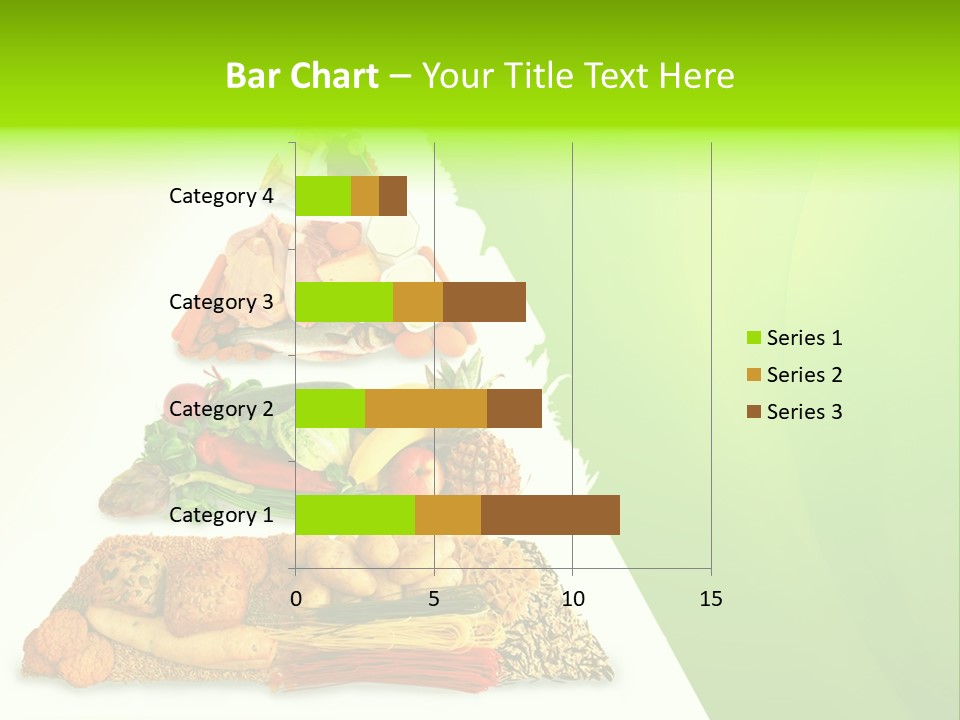 Bar Chart – Your Title Text Here

Category 4
Category 3
Category 2
Category 1

0
5
10
15

Series 1
Series 2
Series 3